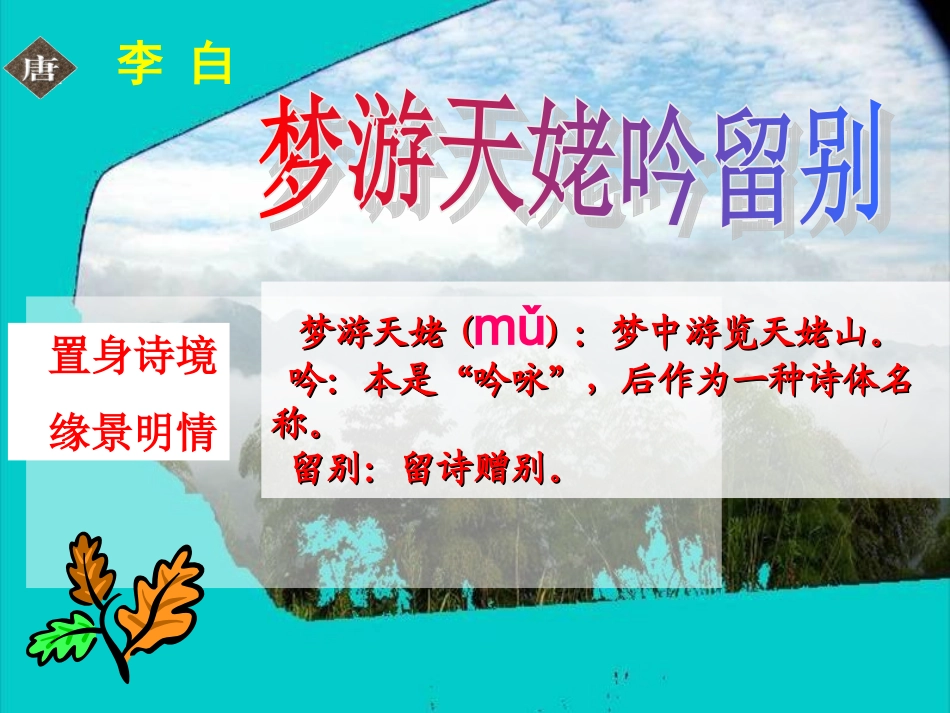 唐 李 白

梦游天姥吟留别

置身诗境
缘景明情

梦游天姥（mǔ）：梦中游览天姥山。
吟：本是“吟咏”，后作为一种诗体名称。
留别：留诗赠别。